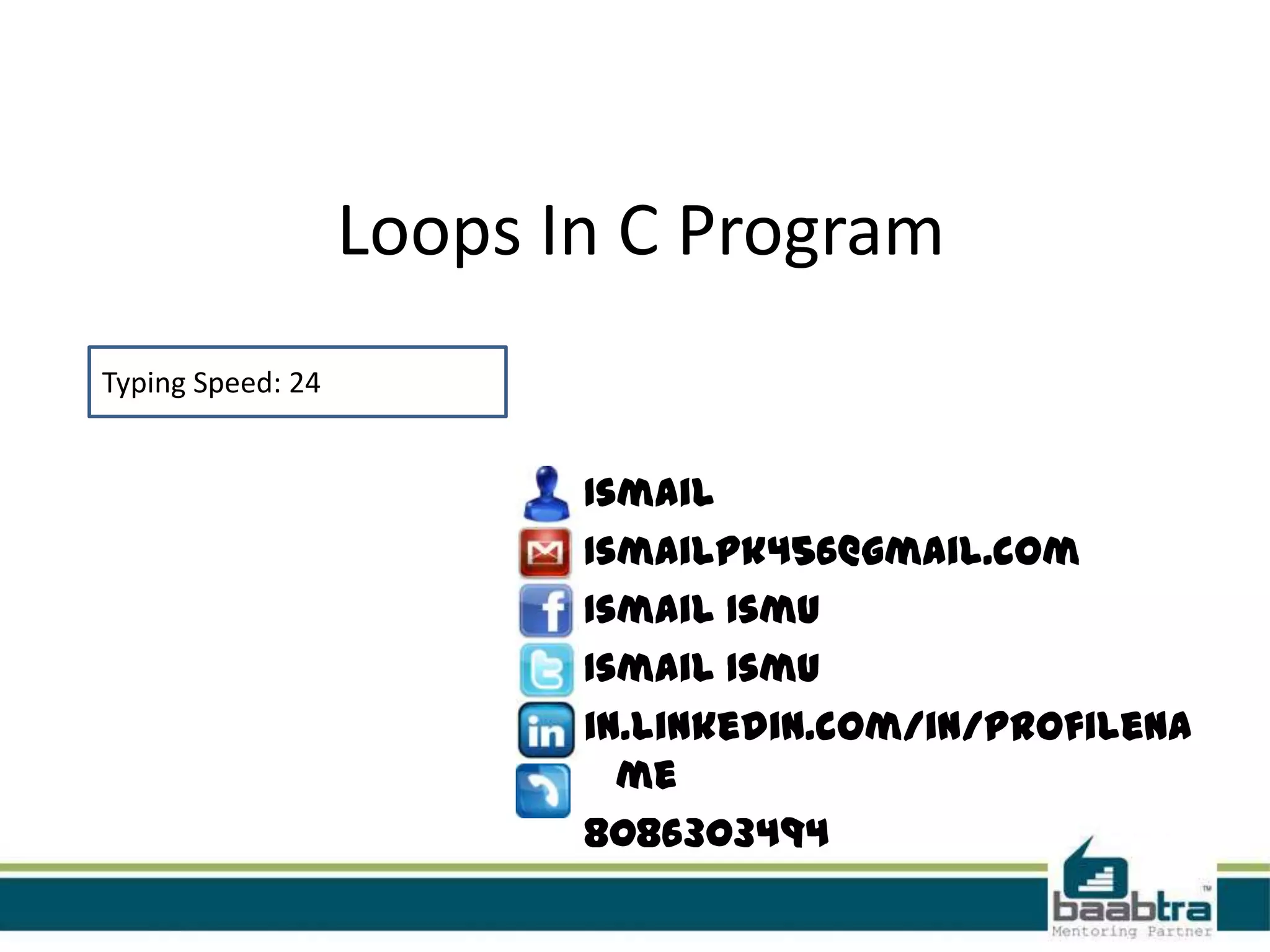 Loops In C Program

Typing Speed: 24

ISMAIL
ISMAILPK456@GMAIL.COM
ISMAIL ISMU
ISMAIL ISMU
IN.LINKEDIN.COM/IN/PROFILENAME
8086303494

baabtra™
Mentoring Partner